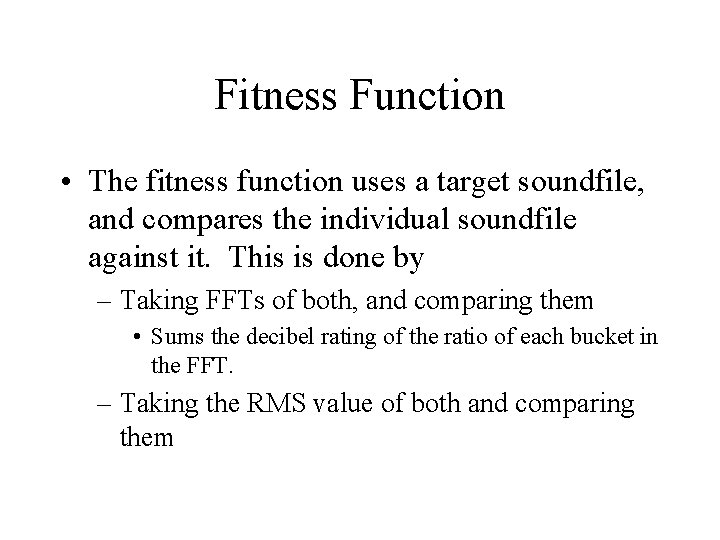 Fitness Function

• The fitness function uses a target soundfile, and compares the individual soundfile against it. This is done by

– Taking FFTs of both, and comparing them

• Sums the decibel rating of the ratio of each bucket in the FFT.

– Taking the RMS value of both and comparing them